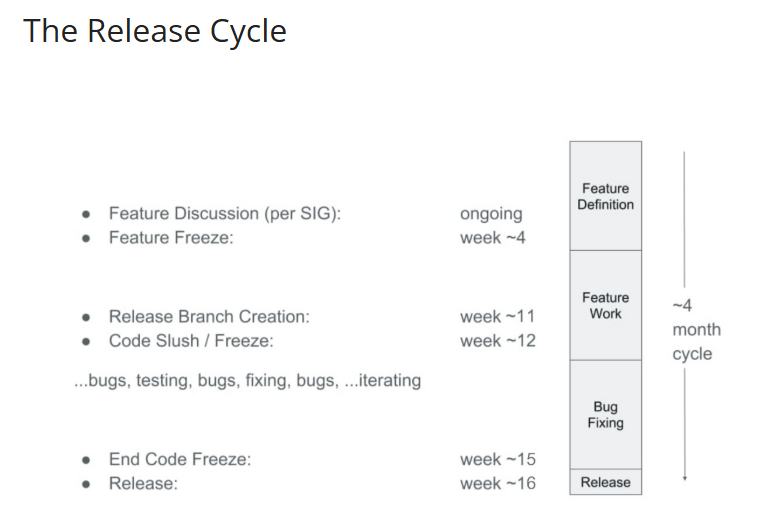 The Release Cycle

- Feature Discussion (per SIG): ongoing
- Feature Freeze: week ~4

- Release Branch Creation: week ~11
- Code Slush / Freeze: week ~12

...bugs, testing, bugs, fixing, bugs, ...iterating

- End Code Freeze: week ~15
- Release: week ~16

Feature Definition

Feature Work

Bug Fixing

Release

~4 month cycle